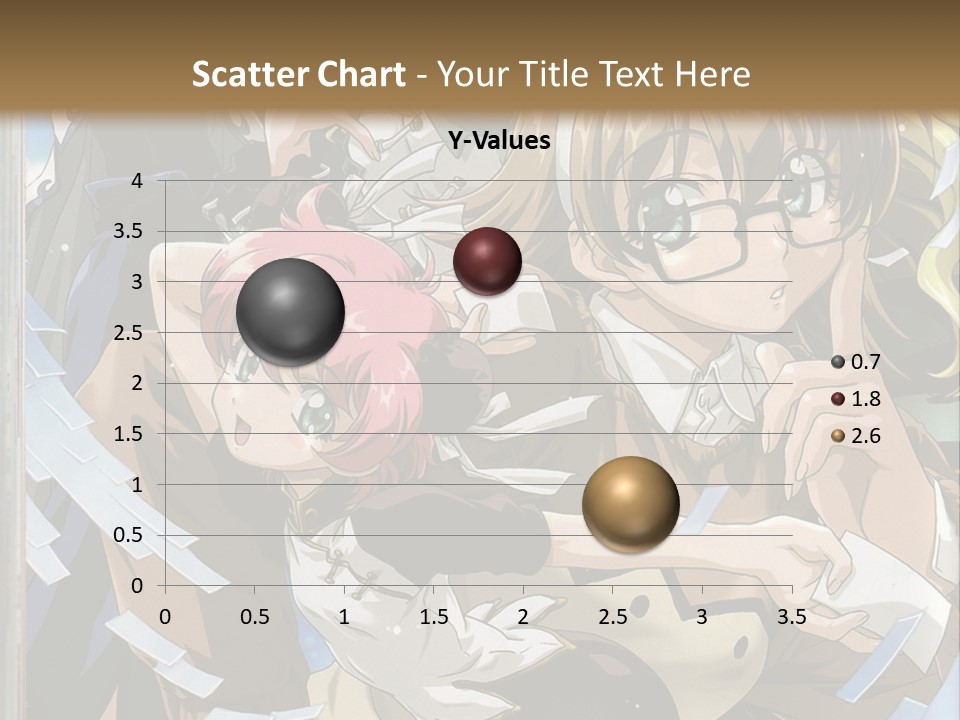 Scatter Chart - Your Title Text Here

Y-Values

4
3.5
3
2.5
2
1.5
1
0.5
0

0 0.5 1 1.5 2 2.5 3 3.5

0.7
1.8
2.6